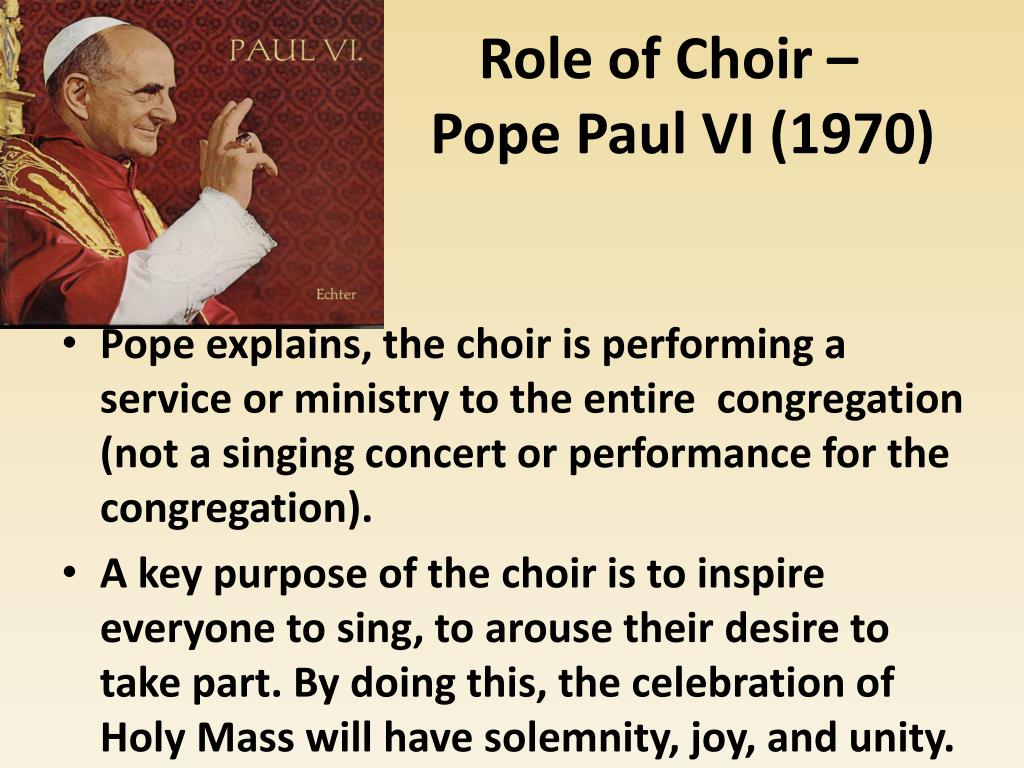 PAUL VI.

Echter

Role of Choir – Pope Paul VI (1970)

• Pope explains, the choir is performing a service or ministry to the entire congregation (not a singing concert or performance for the congregation).
• A key purpose of the choir is to inspire everyone to sing, to arouse their desire to take part. By doing this, the celebration of Holy Mass will have solemnity, joy, and unity.